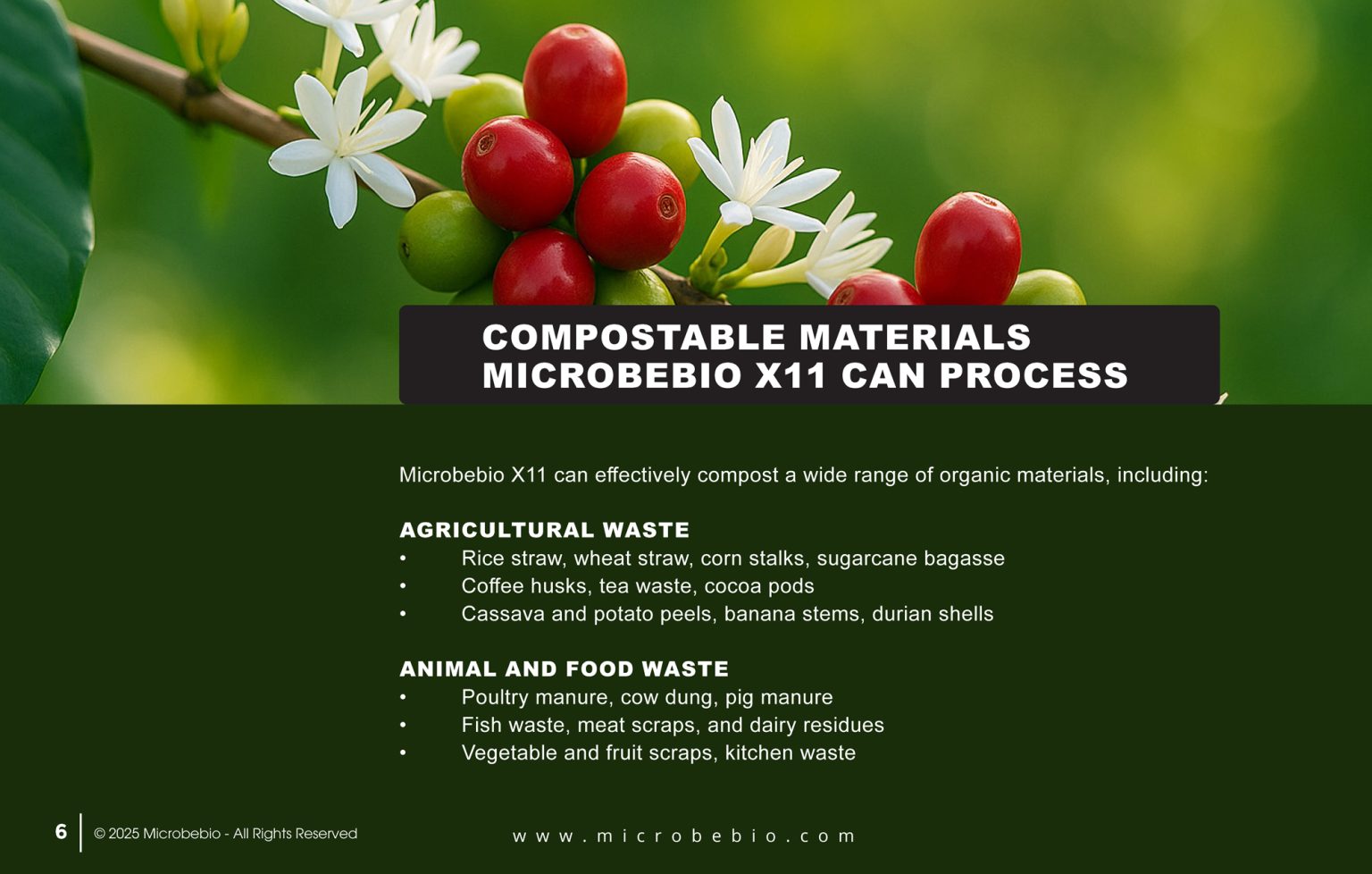 COMPOSTABLE MATERIALS MICROBEBIO X11 CAN PROCESS

Microbebio X11 can effectively compost a wide range of organic materials, including:

AGRICULTURAL WASTE
• Rice straw, wheat straw, corn stalks, sugarcane bagasse
• Coffee husks, tea waste, cocoa pods
• Cassava and potato peels, banana stems, durian shells

ANIMAL AND FOOD WASTE
• Poultry manure, cow dung, pig manure
• Fish waste, meat scraps, and dairy residues
• Vegetable and fruit scraps, kitchen waste

6 © 2025 Microbebio - All Rights Reserved

www.microbebio.com